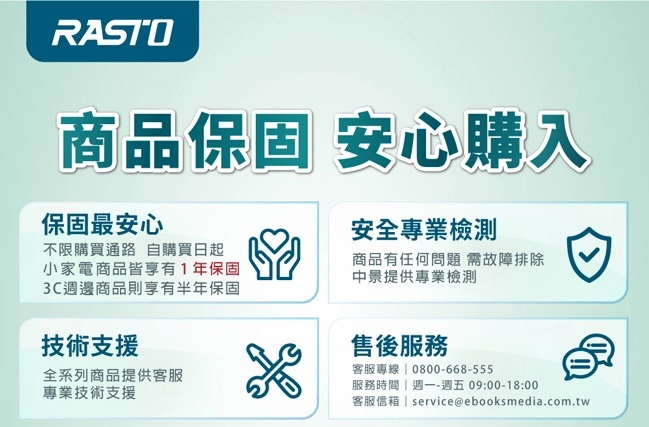 RASTO

商品保固 安心購入

保固最安心
不限購買通路 自購買日起
小家電商品皆享有 1 年保固
3C週邊商品則享有半年保固

安全專業檢測
商品有任何問題 需故障排除
中景提供專業檢測

技術支援
全系列商品提供客服
專業技術支援

售後服務
客服專線 | 0800-668-555
服務時間 | 週一-週五 09:00-18:00
客服信箱 | service@ebooksmedia.com.tw